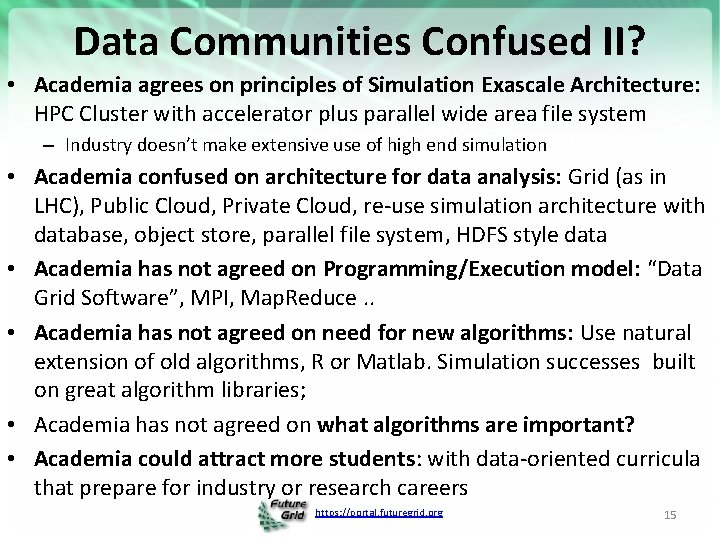 Data Communities Confused II?

• Academia agrees on principles of Simulation Exascale Architecture: HPC Cluster with accelerator plus parallel wide area file system

– Industry doesn't make extensive use of high end simulation

• Academia confused on architecture for data analysis: Grid (as in LHC), Public Cloud, Private Cloud, re-use simulation architecture with database, object store, parallel file system, HDFS style data

• Academia has not agreed on Programming/Execution model: "Data Grid Software", MPI, MapReduce ..

• Academia has not agreed on need for new algorithms: Use natural extension of old algorithms, R or Matlab. Simulation successes built on great algorithm libraries;

• Academia has not agreed on what algorithms are important?

• Academia could attract more students: with data-oriented curricula that prepare for industry or research careers

Future Grid https://portal.futuregrid.org

15